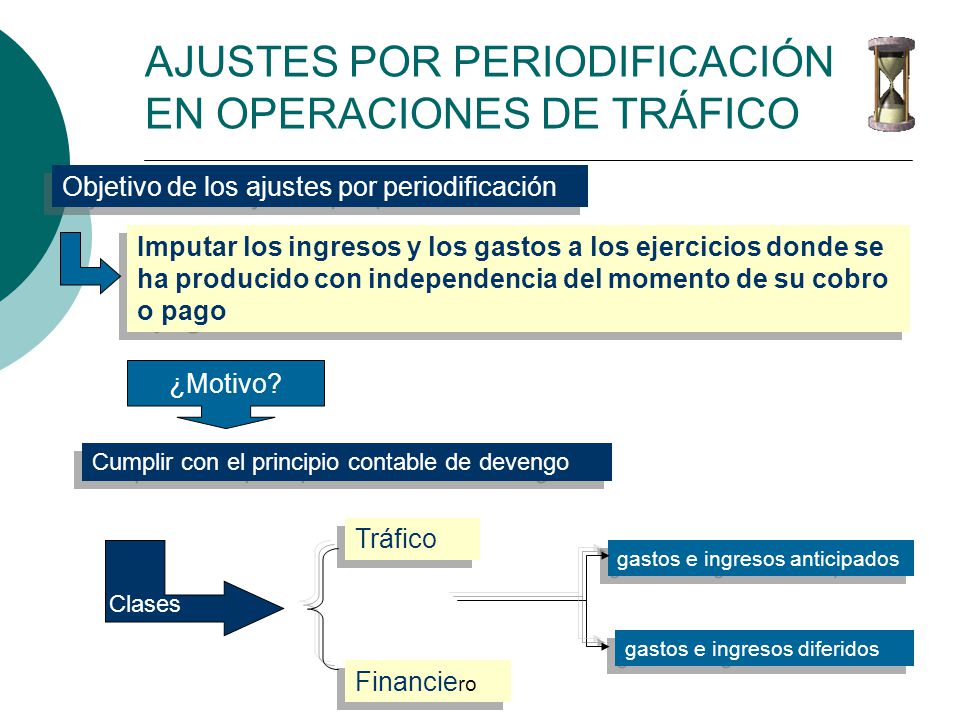 AJUSTES POR PERIODIFICACIÓN EN OPERACIONES DE TRÁFICO

Objetivo de los ajustes por periodificación

Imputar los ingresos y los gastos a los ejercicios donde se ha producido con independencia del momento de su cobro o pago

¿Motivo?

Cumplir con el principio contable de devengo

Clases

Tráfico

Financiero

gastos e ingresos anticipados

gastos e ingresos diferidos